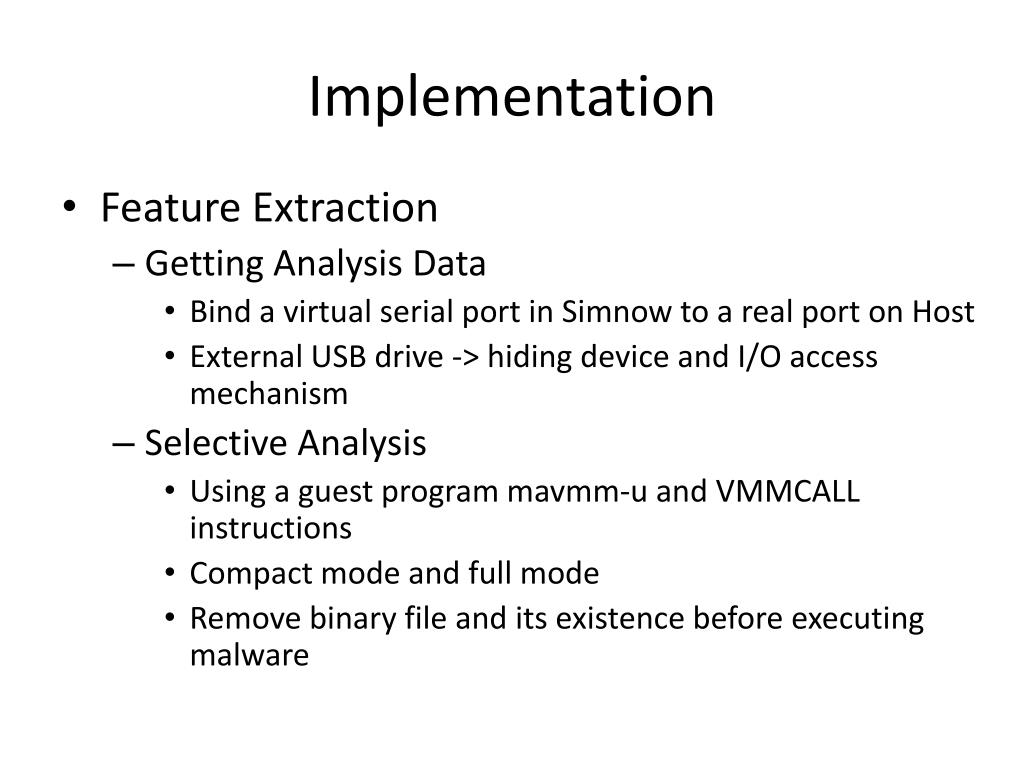 Implementation

• Feature Extraction
  – Getting Analysis Data
    • Bind a virtual serial port in Simnow to a real port on Host
    • External USB drive -> hiding device and I/O access mechanism
  – Selective Analysis
    • Using a guest program mavmm-u and VMMCALL instructions
    • Compact mode and full mode
    • Remove binary file and its existence before executing malware